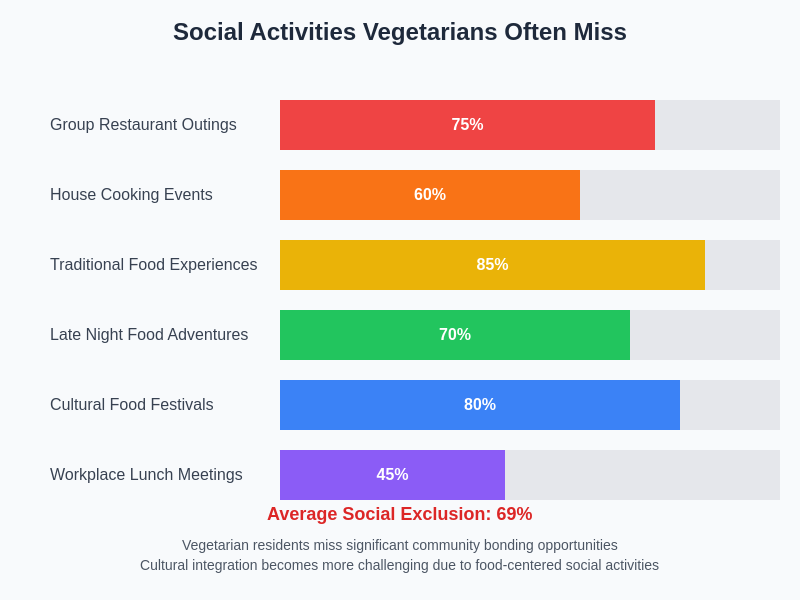 Social Activities Vegetarians Often Miss

Group Restaurant Outings 75%

House Cooking Events 60%

Traditional Food Experiences 85%

Late Night Food Adventures 70%

Cultural Food Festivals 80%

Workplace Lunch Meetings 45%

Average Social Exclusion: 69%

Vegetarian residents miss significant community bonding opportunities
Cultural integration becomes more challenging due to food-centered social activities